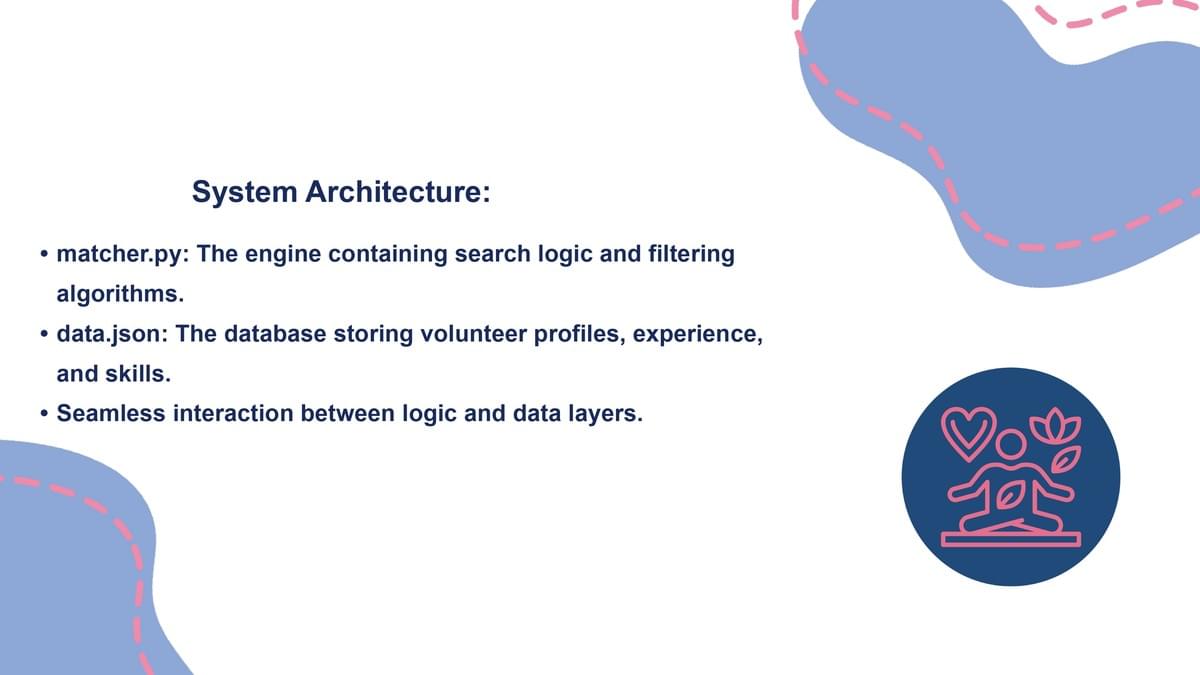 System Architecture:

• matcher.py: The engine containing search logic and filtering algorithms.
• data.json: The database storing volunteer profiles, experience, and skills.
• Seamless interaction between logic and data layers.